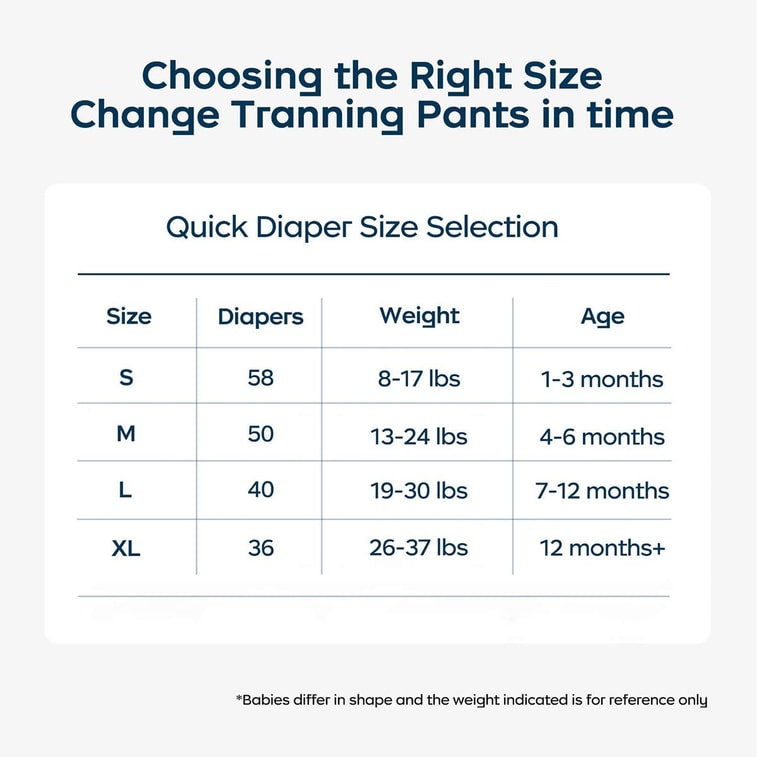 Choosing the Right Size
Change Tranning Pants in time

Quick Diaper Size Selection

| Size | Diapers | Weight | Age |
|---|---|---|---|
| S | 58 | 8-17 lbs | 1-3 months |
| M | 50 | 13-24 lbs | 4-6 months |
| L | 40 | 19-30 lbs | 7-12 months |
| XL | 36 | 26-37 lbs | 12 months+ |

*Babies differ in shape and the weight indicated is for reference only